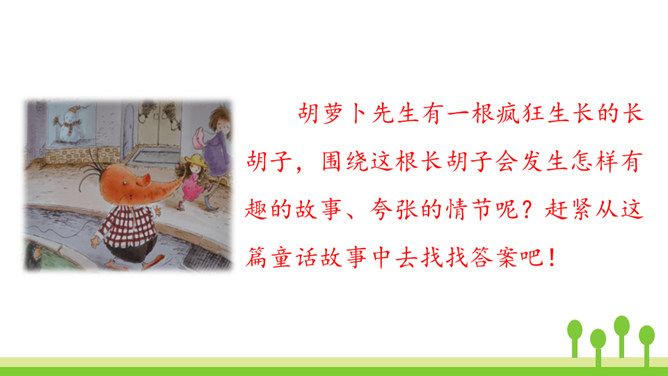 胡萝卜先生有一根疯狂生长的长胡子，围绕这根长胡子会发生怎样有趣的故事、夸张的情节呢？赶紧从这篇童话故事中去找找答案吧！